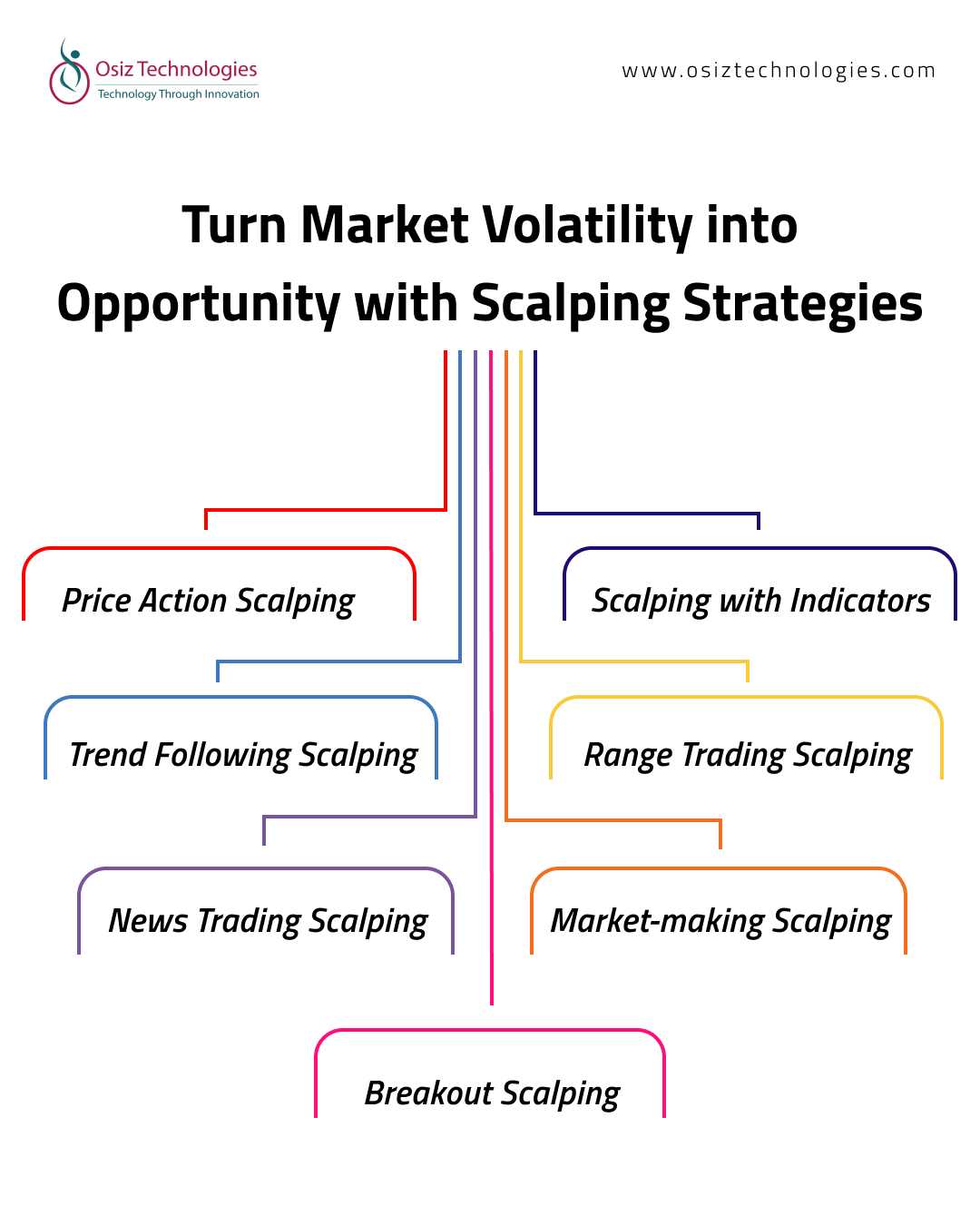 Osiz Technologies
Technology Through Innovation

www.osiztechnologies.com

Turn Market Volatility into Opportunity with Scalping Strategies

Price Action Scalping

Scalping with Indicators

Trend Following Scalping

Range Trading Scalping

News Trading Scalping

Market-making Scalping

Breakout Scalping